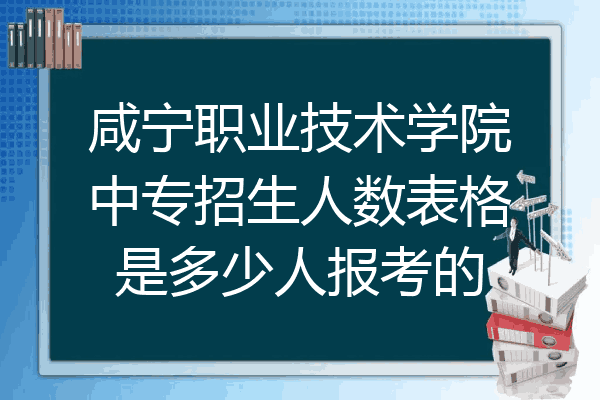 咸宁职业技术学院中专招生人数表格是多少人报考的